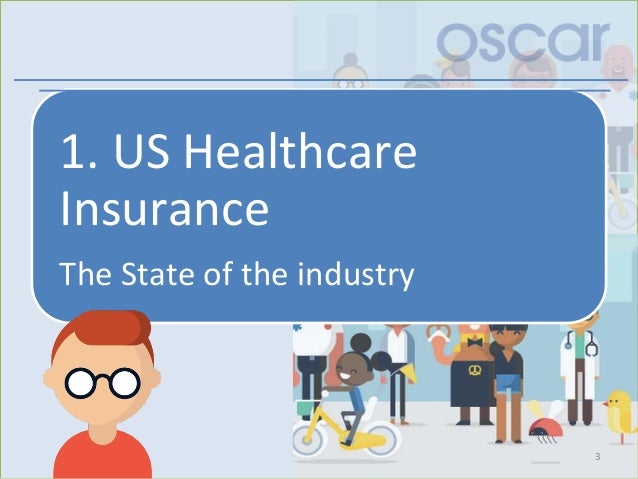 oscar

1. US Healthcare Insurance

The State of the industry

3